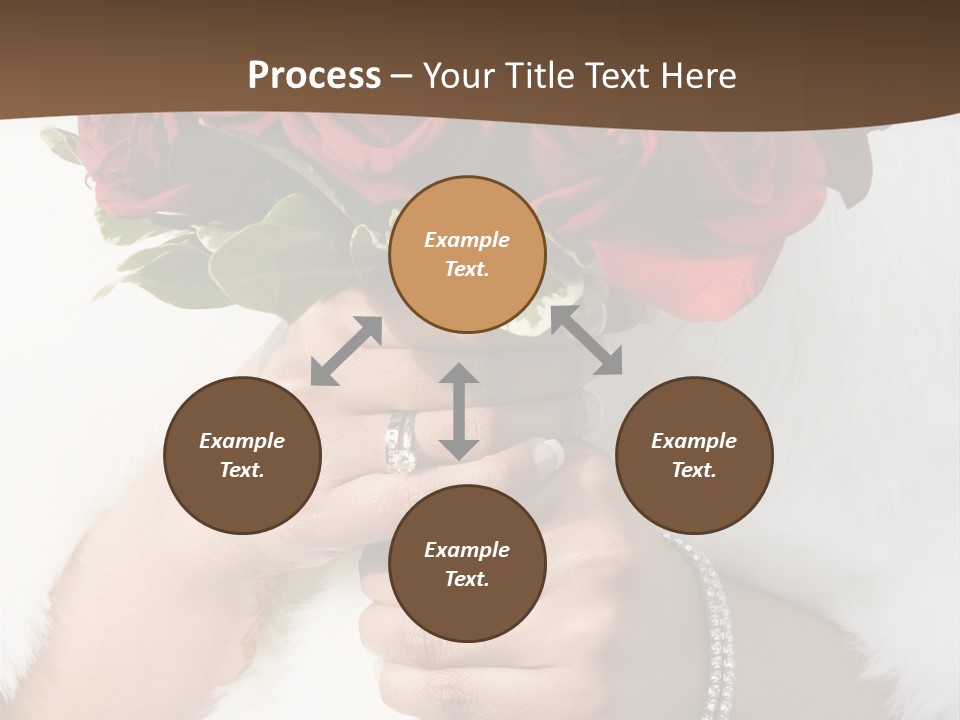 Process – Your Title Text Here

Example Text.

Example Text.

Example Text.

Example Text.